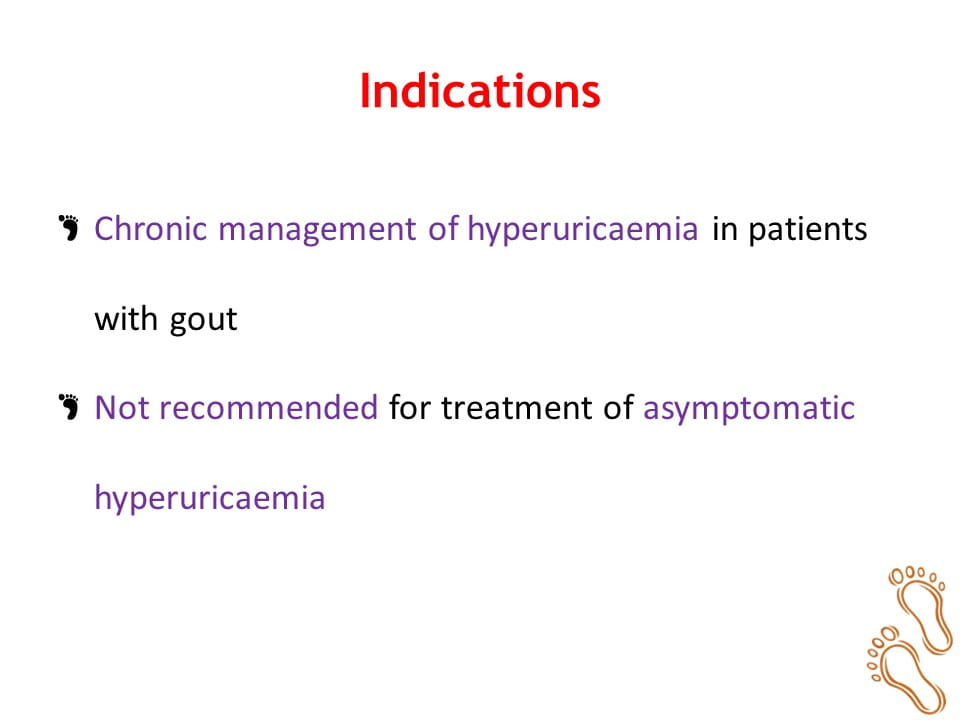 Indications

Chronic management of hyperuricaemia in patients with gout

Not recommended for treatment of asymptomatic hyperuricaemia